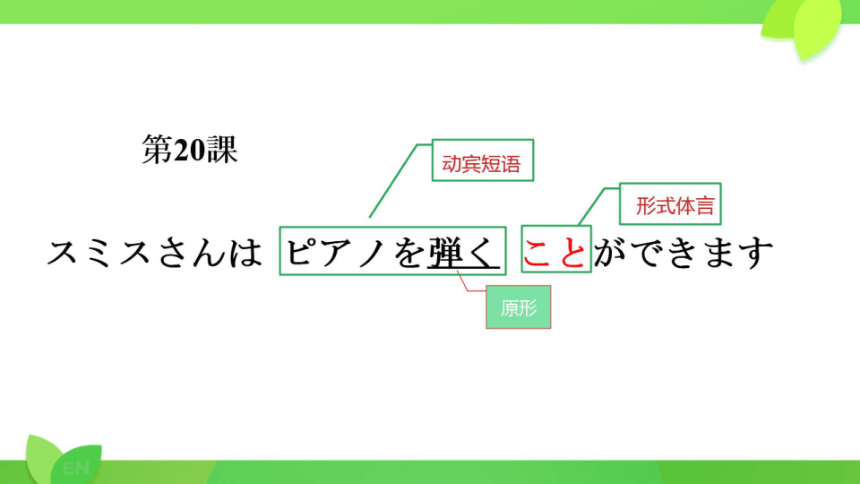 第20課

动宾短语

形式体言

スミスさんは ピアノを弾く ことができます

原形

EN